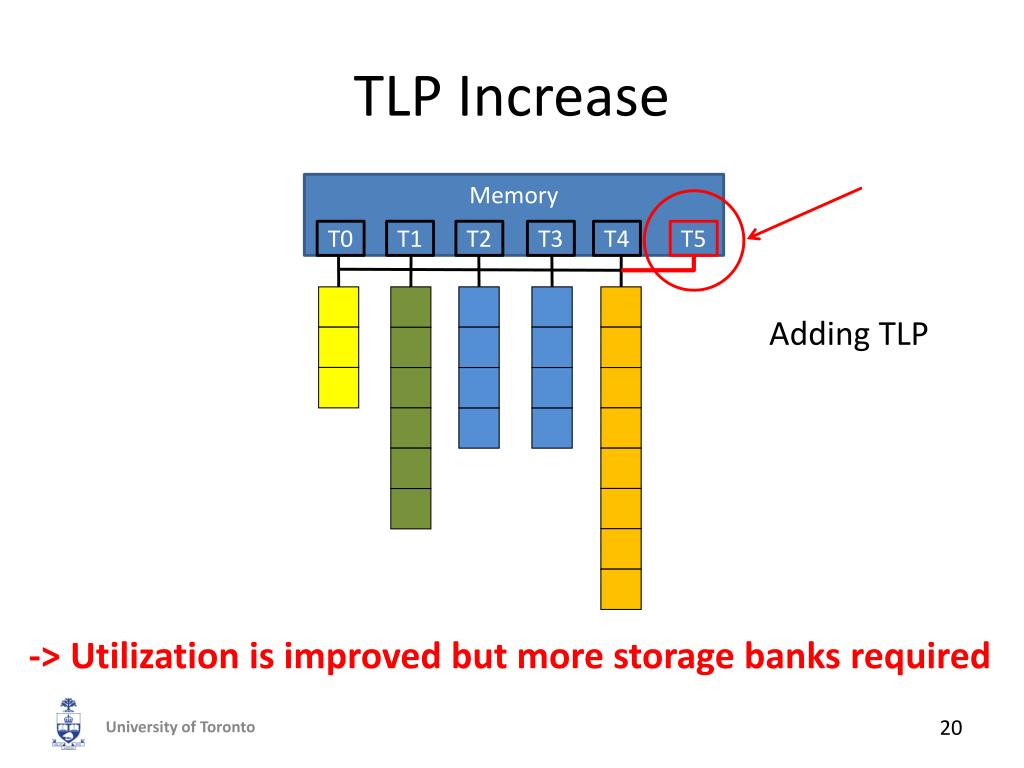 TLP Increase

Memory

T0 T1 T2 T3 T4 T5

Adding TLP

-> Utilization is improved but more storage banks required

University of Toronto

20